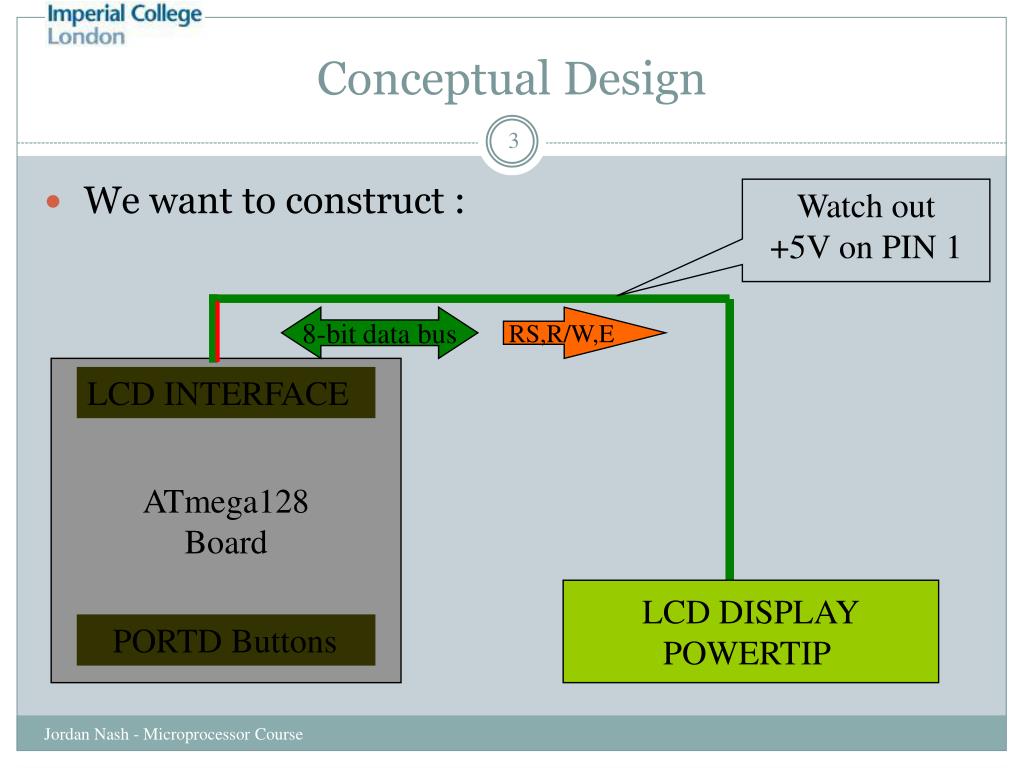 Imperial College London

Conceptual Design

3

• We want to construct :

Watch out +5V on PIN 1

8-bit data bus

RS,R/W,E

LCD INTERFACE

ATmega128 Board

PORTD Buttons

LCD DISPLAY POWERTIP

Jordan Nash - Microprocessor Course